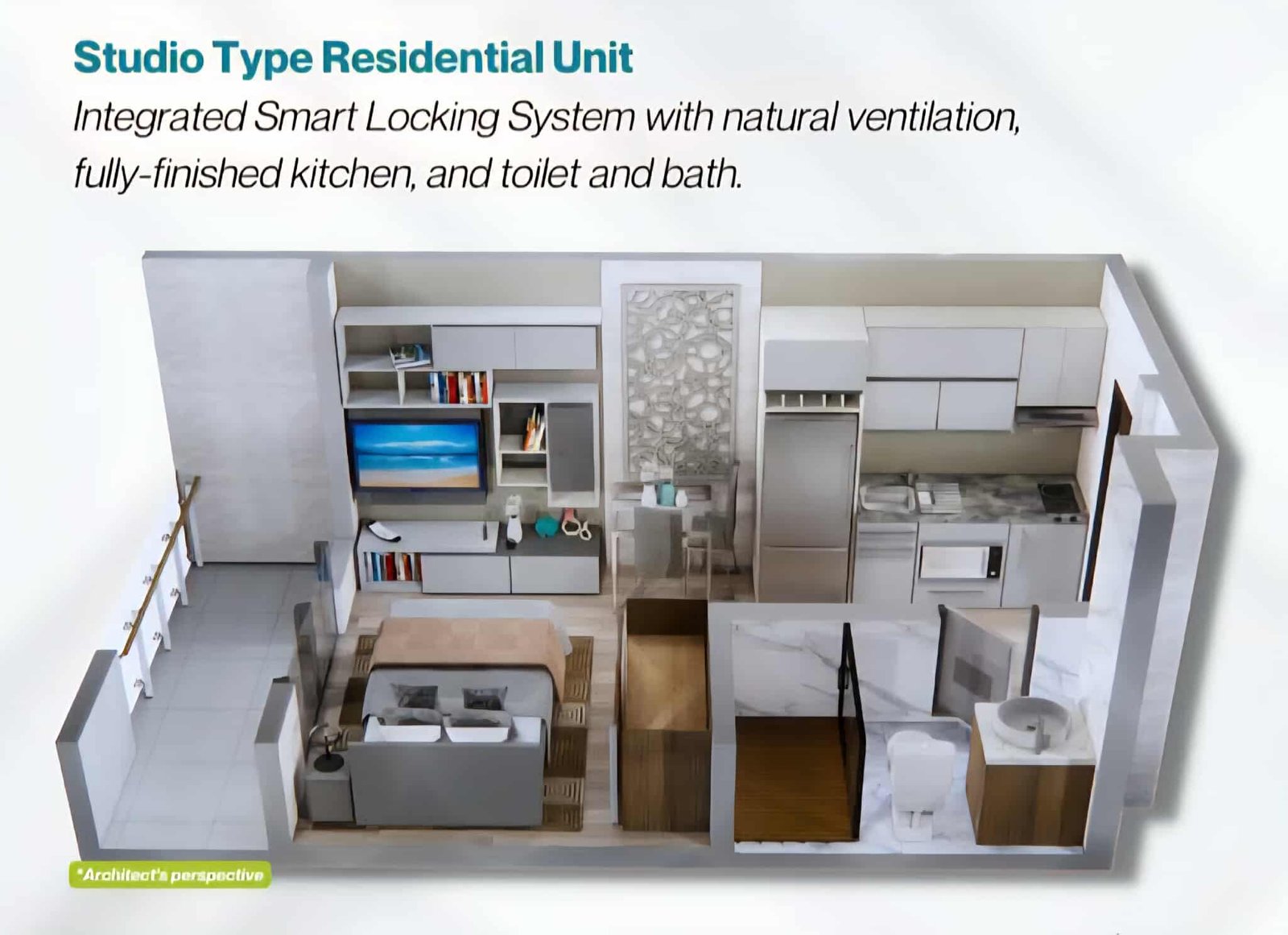 Studio Type Residential Unit

Integrated Smart Locking System with natural ventilation, fully-finished kitchen, and toilet and bath.

*Architect's perspective